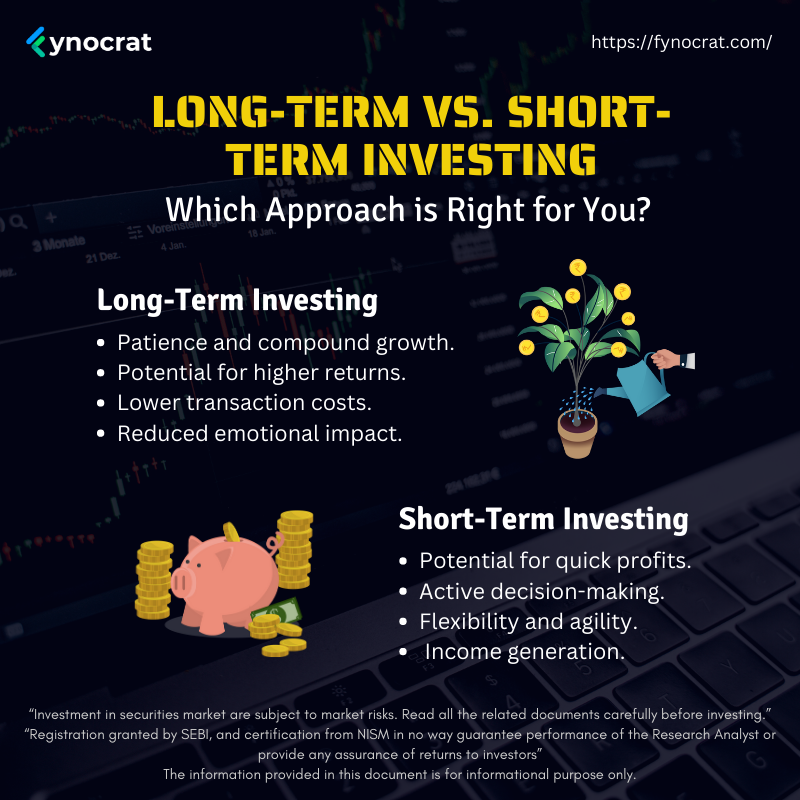 ynocrat

https://fynocrat.com/

LONG-TERM VS. SHORT-TERM INVESTING

Which Approach is Right for You?

Long-Term Investing

- Patience and compound growth.
- Potential for higher returns.
- Lower transaction costs.
- Reduced emotional impact.

Short-Term Investing

- Potential for quick profits.
- Active decision-making.
- Flexibility and agility.
- Income generation.

"Investment in securities market are subject to market risks. Read all the related documents carefully before investing." "Registration granted by SEBI, and certification from NISM in no way guarantee performance of the Research Analyst or provide any assurance of returns to investors"
The information provided in this document is for informational purpose only.